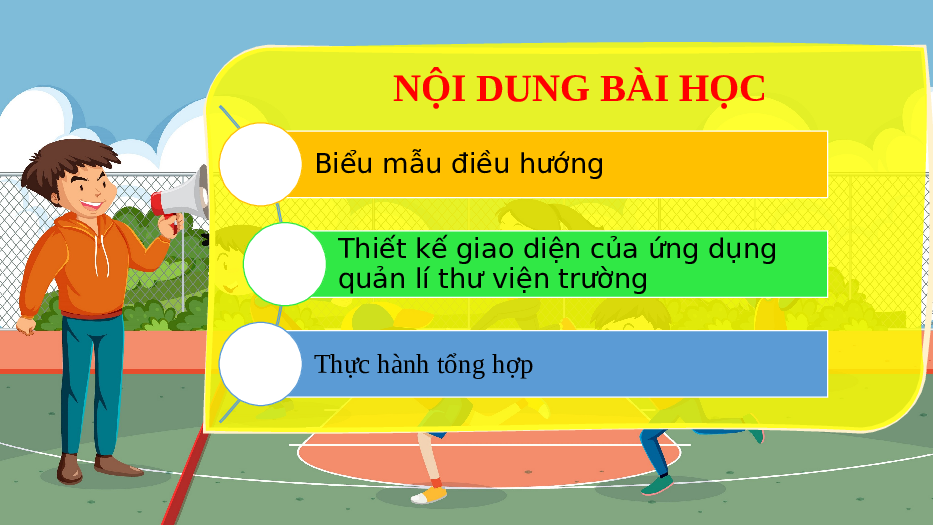 NỘI DUNG BÀI HỌC

Biểu mẫu điều hướng

Thiết kế giao diện của ứng dụng quản lí thư viện trường

Thực hành tổng hợp